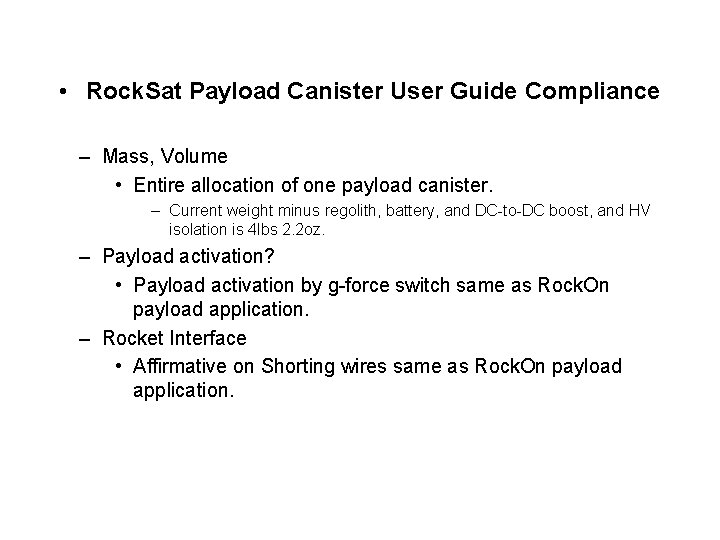 • RockSat Payload Canister User Guide Compliance

– Mass, Volume
• Entire allocation of one payload canister.
– Current weight minus regolith, battery, and DC-to-DC boost, and HV isolation is 4lbs 2.2oz.

– Payload activation?
• Payload activation by g-force switch same as RockOn payload application.

– Rocket Interface
• Affirmative on Shorting wires same as RockOn payload application.